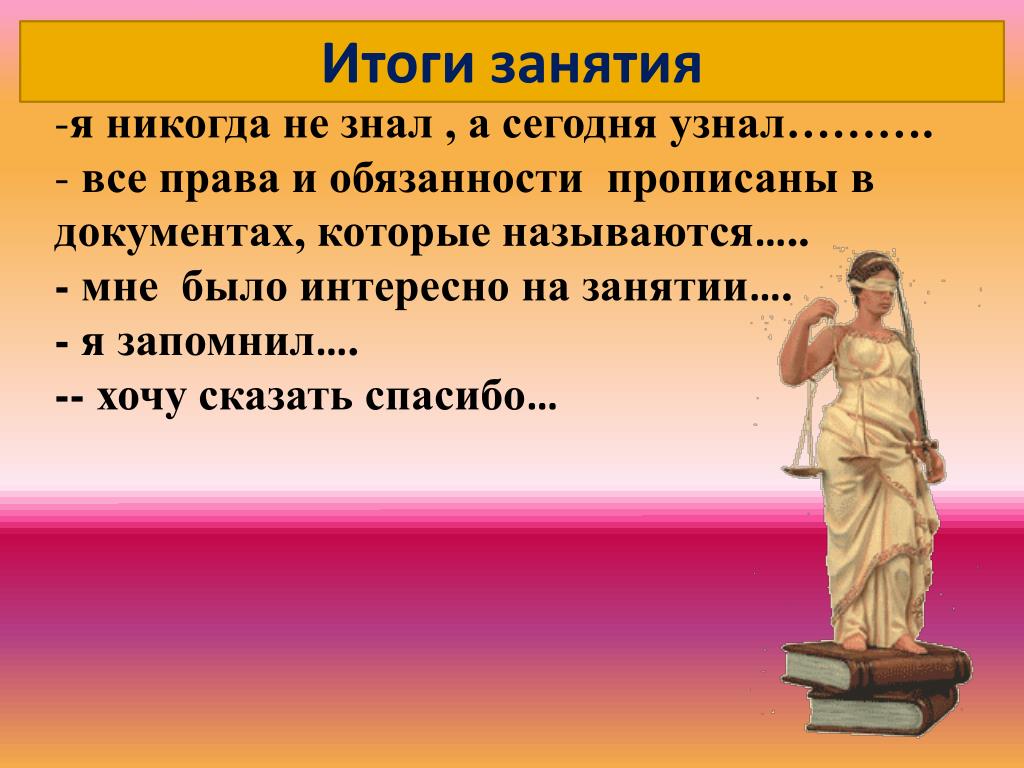 Итоги занятия

-я никогда не знал , а сегодня узнал……….
- все права и обязанности прописаны в документах, которые называются…..
- мне было интересно на занятии….
- я запомнил….
-- хочу сказать спасибо…